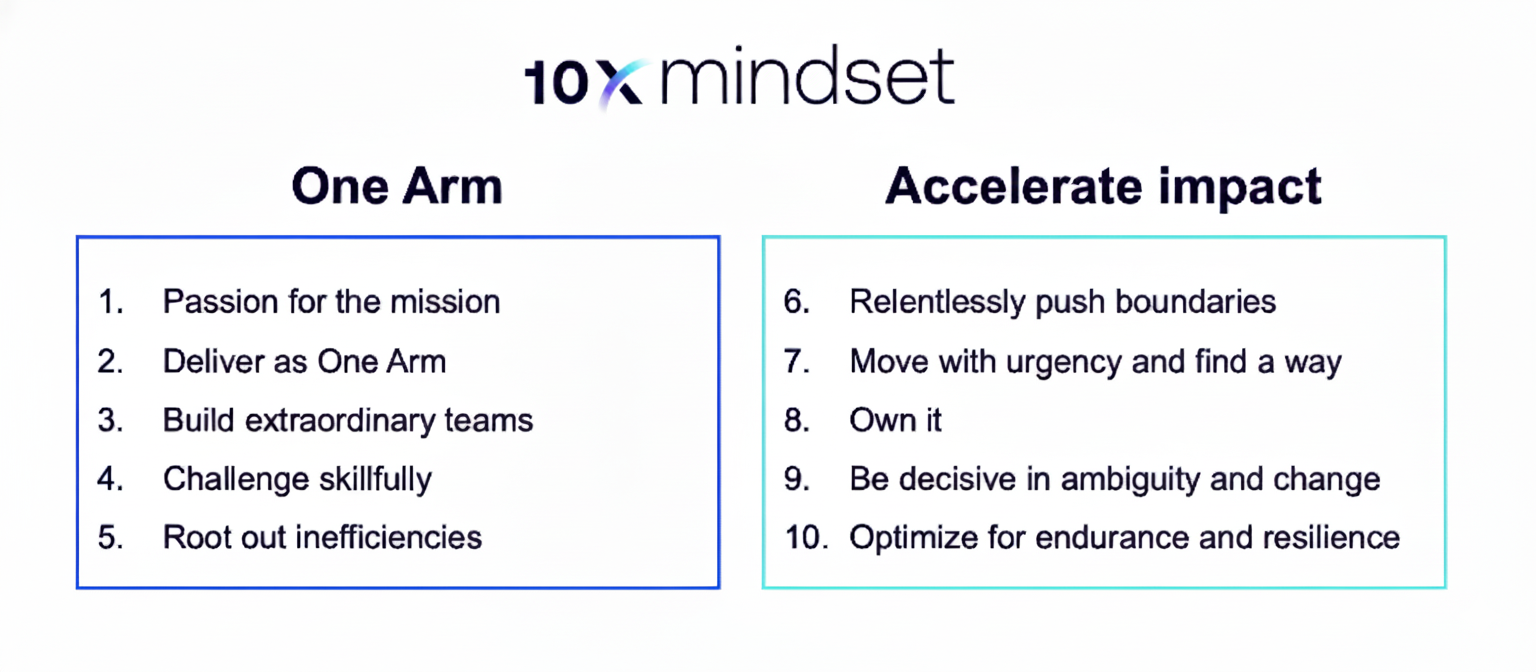 10x mindset

One Arm

1. Passion for the mission
2. Deliver as One Arm
3. Build extraordinary teams
4. Challenge skillfully
5. Root out inefficiencies

Accelerate impact

6. Relentlessly push boundaries
7. Move with urgency and find a way
8. Own it
9. Be decisive in ambiguity and change
10. Optimize for endurance and resilience